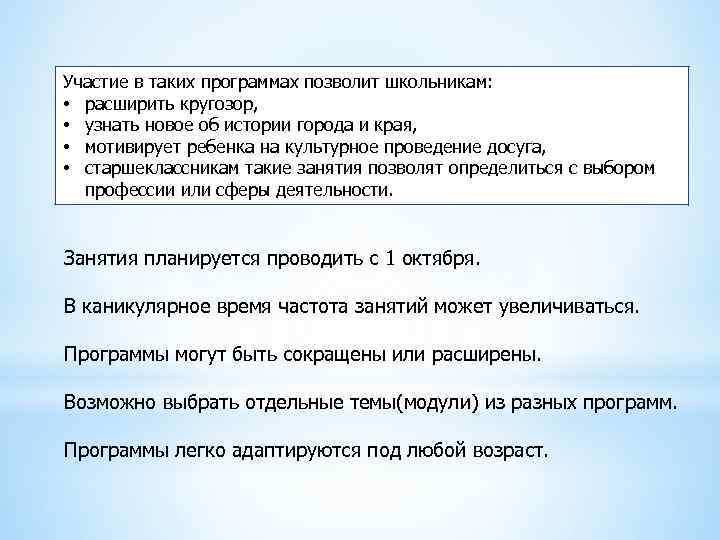 Участие в таких программах позволит школьникам:
• расширить кругозор,
• узнать новое об истории города и края,
• мотивирует ребенка на культурное проведение досуга,
• старшеклассникам такие занятия позволят определиться с выбором профессии или сферы деятельности.

Занятия планируется проводить с 1 октября.

В каникулярное время частота занятий может увеличиваться.

Программы могут быть сокращены или расширены.

Возможно выбрать отдельные темы(модули) из разных программ.

Программы легко адаптируются под любой возраст.